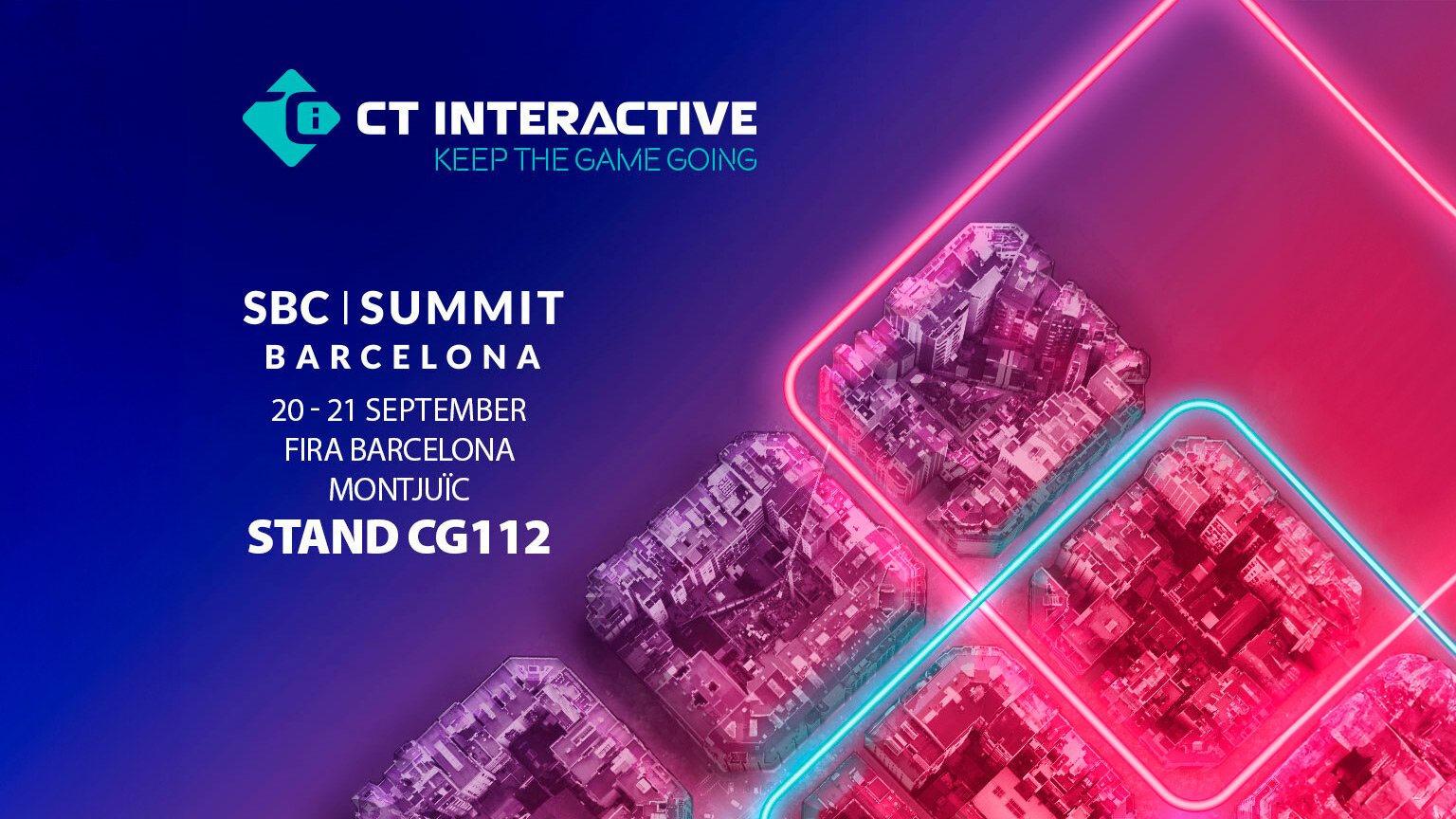 CT INTERACTIVE
KEEP THE GAME GOING

SBC | SUMMIT
BARCELONA
20 - 21 SEPTEMBER
FIRA BARCELONA
MONTJUÏC
STAND CG112